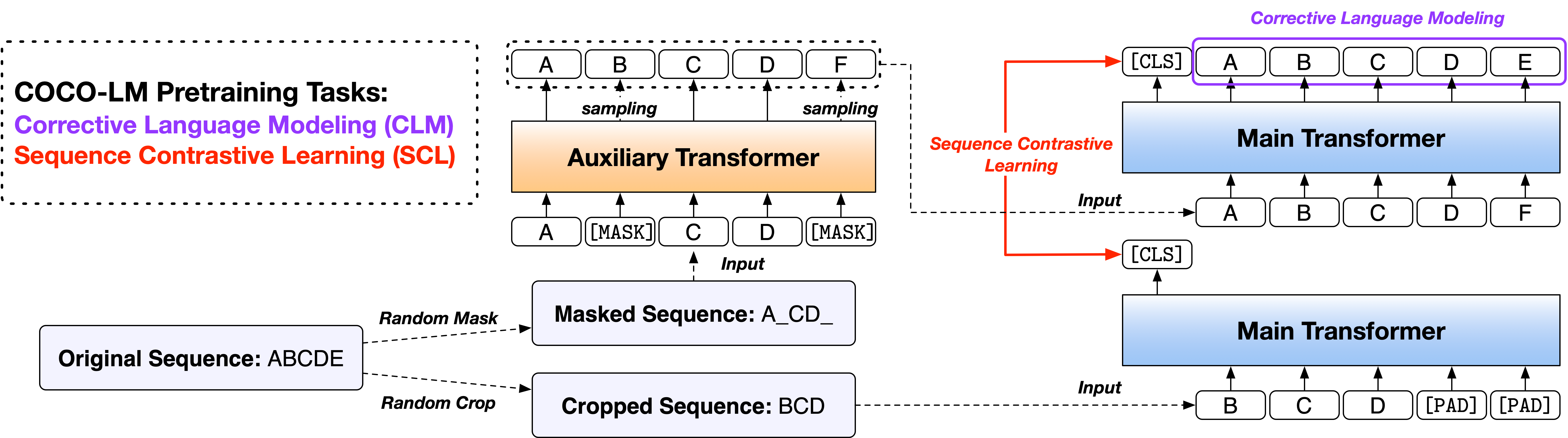 COCO-LM Pretraining Tasks:
Corrective Language Modeling (CLM)
Sequence Contrastive Learning (SCL)

A B C D F

sampling sampling

Auxiliary Transformer

A [MASK] C D [MASK]

Input

Masked Sequence: A_CD_

Random Mask

Original Sequence: ABCDE

Random Crop

Cropped Sequence: BCD

Corrective Language Modeling

[CLS] A B C D E

Sequence Contrastive Learning

Main Transformer

Input

A B C D F

[CLS]

Main Transformer

Input

B C D [PAD] [PAD]